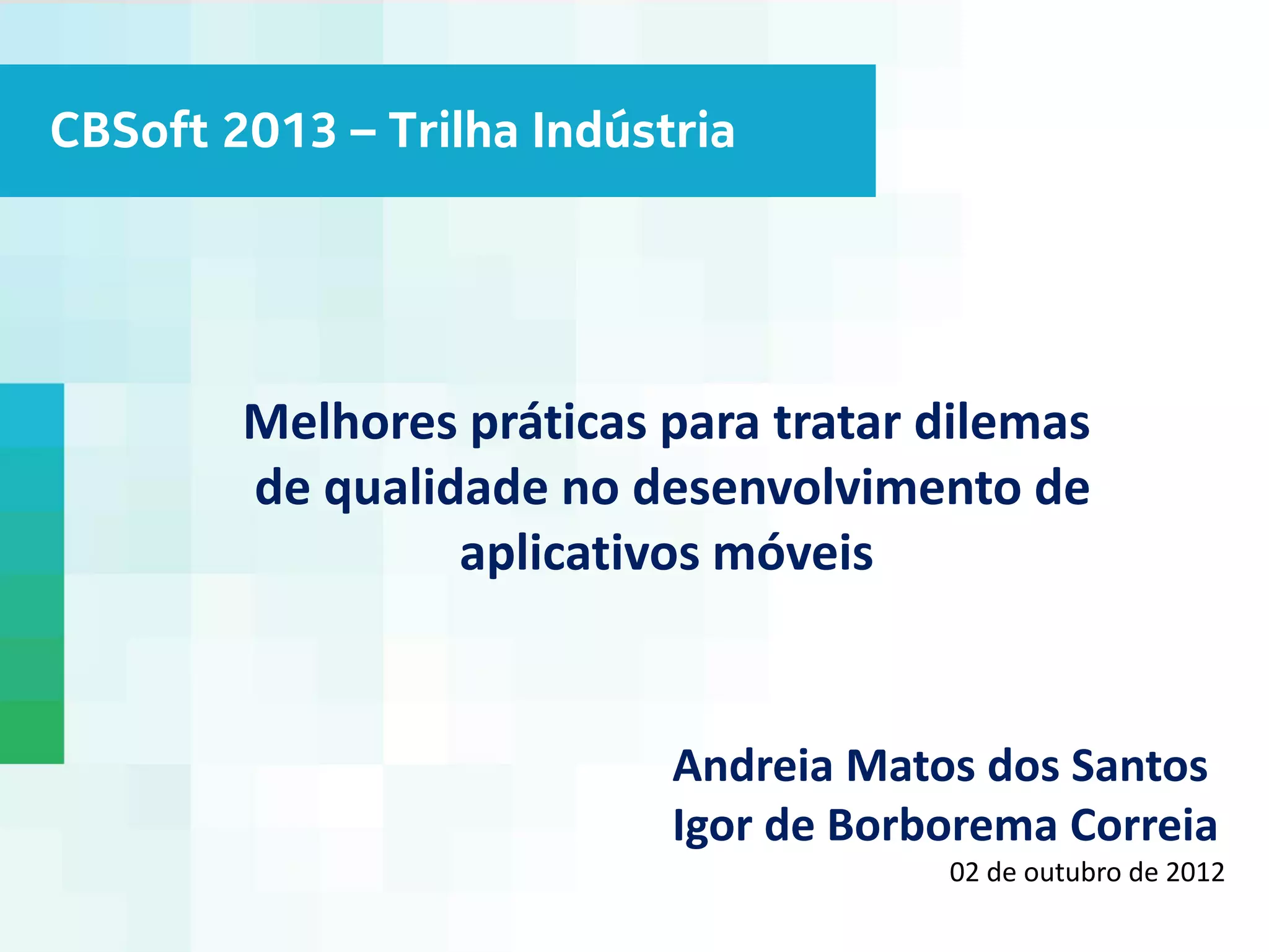 CBSoft 2013 – Trilha Indústria

Melhores práticas para tratar dilemas de qualidade no desenvolvimento de aplicativos móveis

Andreia Matos dos Santos
Igor de Borborema Correia
02 de outubro de 2012